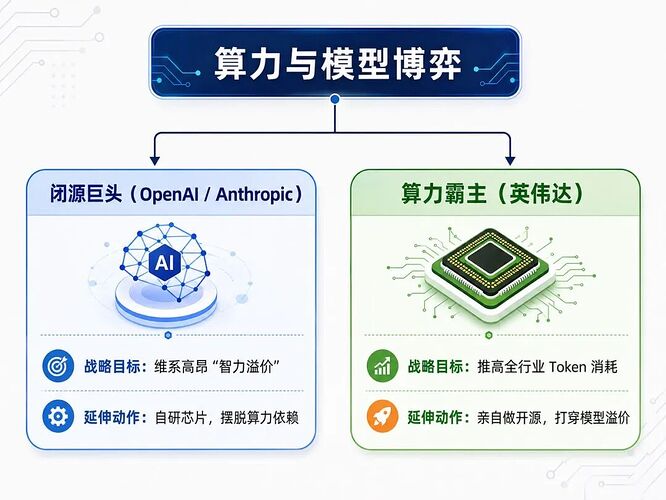 算力与模型博弈

闭源巨头（OpenAI / Anthropic）

AI

战略目标：维系高昂“智力溢价”

延伸动作：自研芯片，摆脱算力依赖

算力霸主（英伟达）

战略目标：推高全行业 Token 消耗

延伸动作：亲自做开源，打穿模型溢价